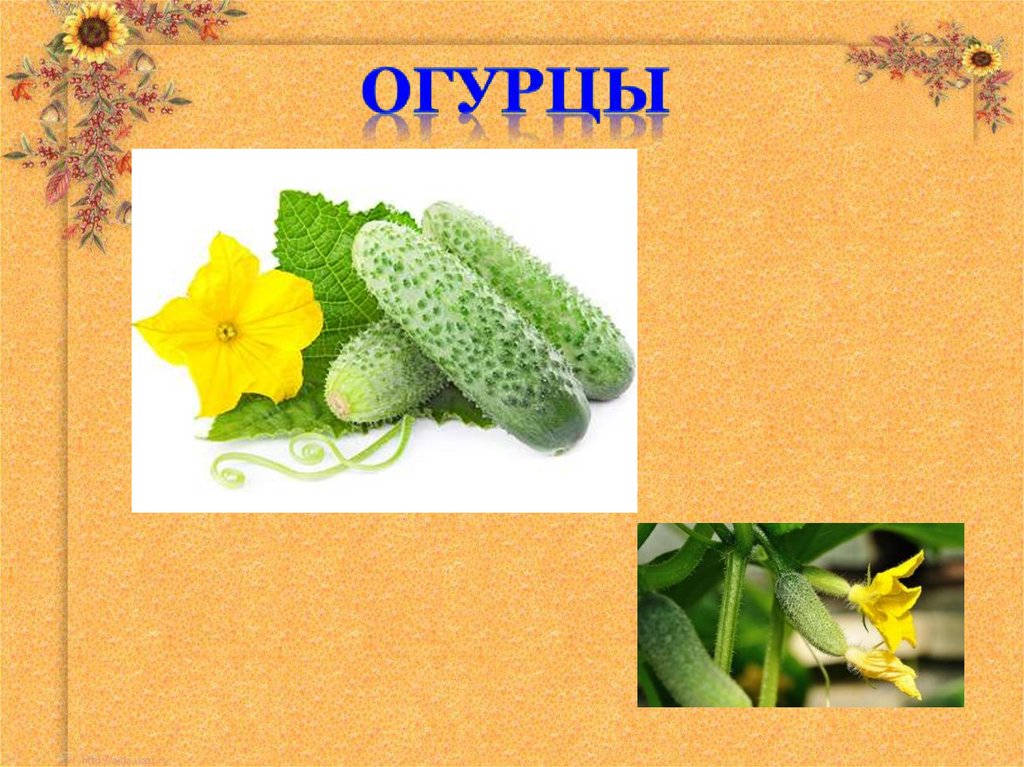 ОГУРЦЫ